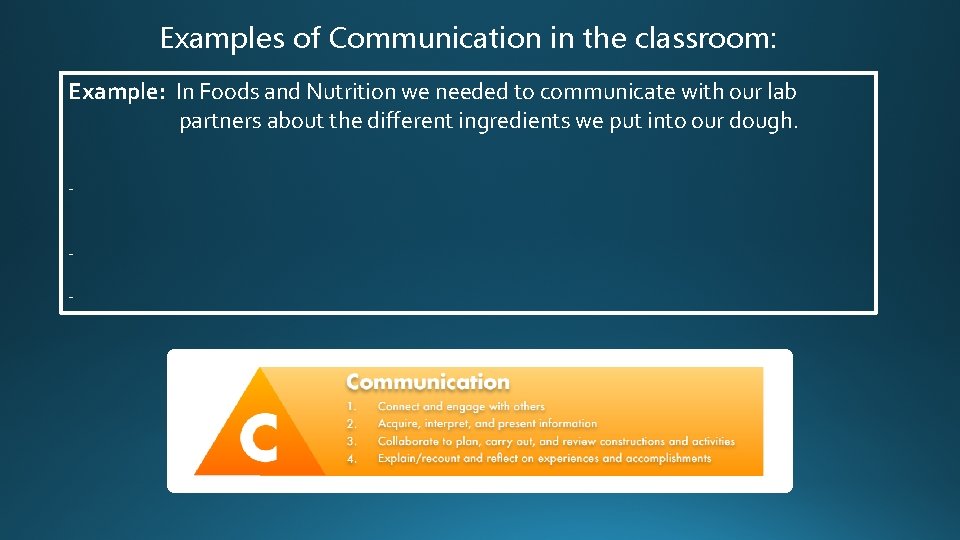 Examples of Communication in the classroom:

Example: In Foods and Nutrition we needed to communicate with our lab partners about the different ingredients we put into our dough.

-

-

-

C

Communication
1. Connect and engage with others
2. Acquire, interpret, and present information
3. Collaborate to plan, carry out, and review constructions and activities
4. Explain/recount and reflect on experiences and accomplishments